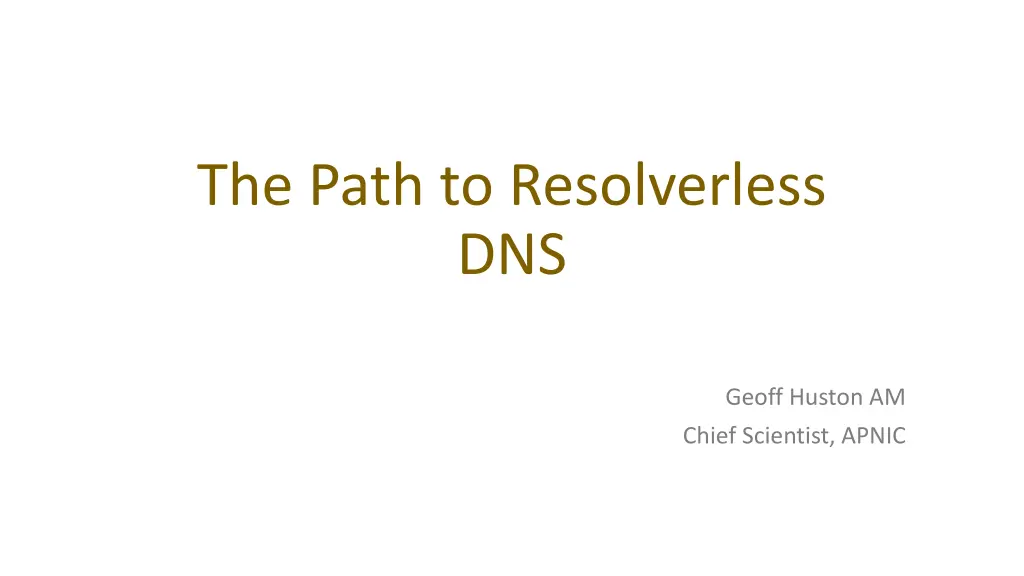 The Path to Resolverless DNS

Geoff Huston AM
Chief Scientist, APNIC